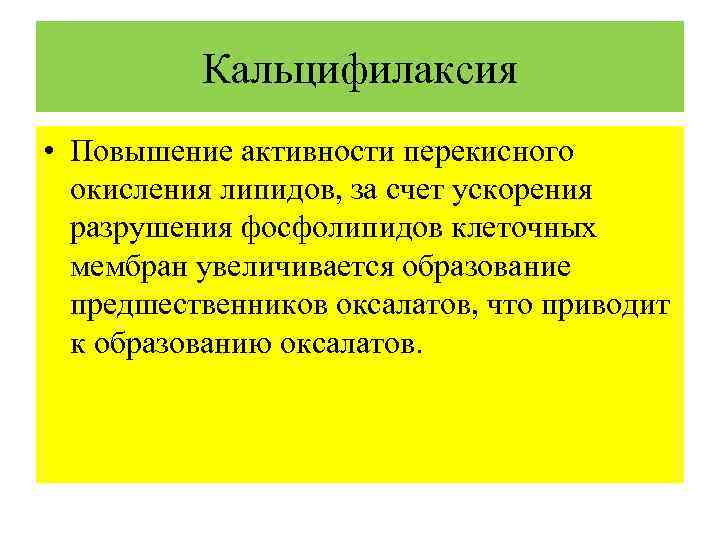 Кальцифилаксия

• Повышение активности перекисного окисления липидов, за счет ускорения разрушения фосфолипидов клеточных мембран увеличивается образование предшественников оксалатов, что приводит к образованию оксалатов.